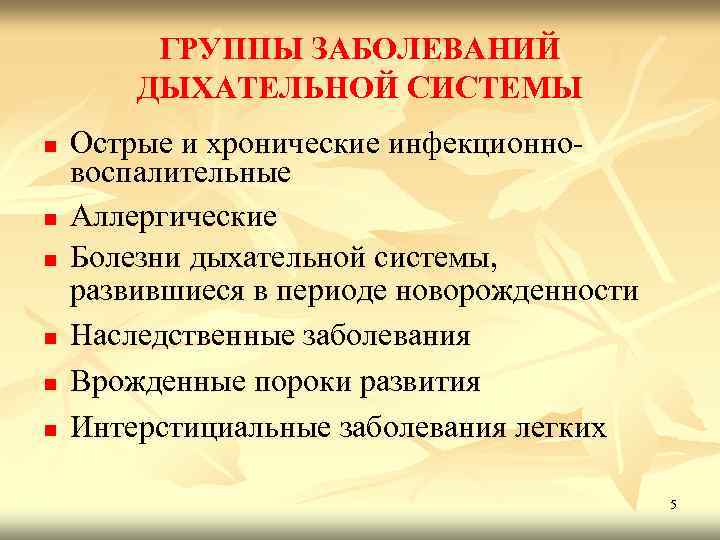 ГРУППЫ ЗАБОЛЕВАНИЙ ДЫХАТЕЛЬНОЙ СИСТЕМЫ

- Острые и хронические инфекционно-воспалительные
- Аллергические
- Болезни дыхательной системы, развившиеся в периоде новорожденности
- Наследственные заболевания
- Врожденные пороки развития
- Интерстициальные заболевания легких

5